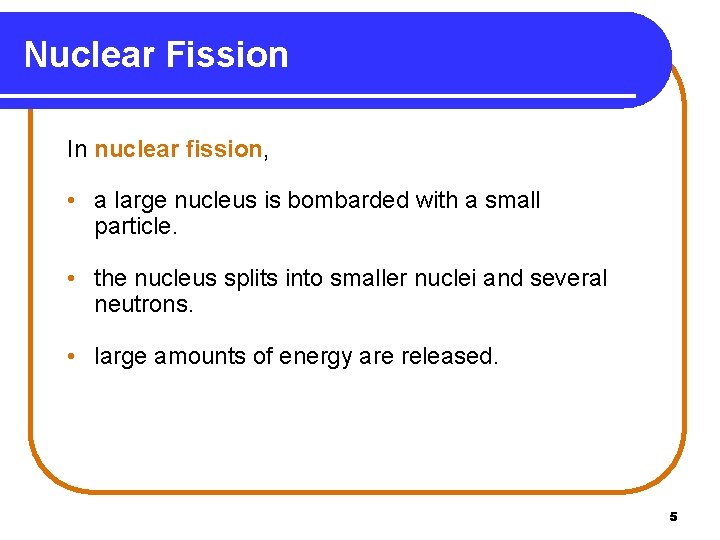 Nuclear Fission

In nuclear fission,

• a large nucleus is bombarded with a small particle.

• the nucleus splits into smaller nuclei and several neutrons.

• large amounts of energy are released.

5